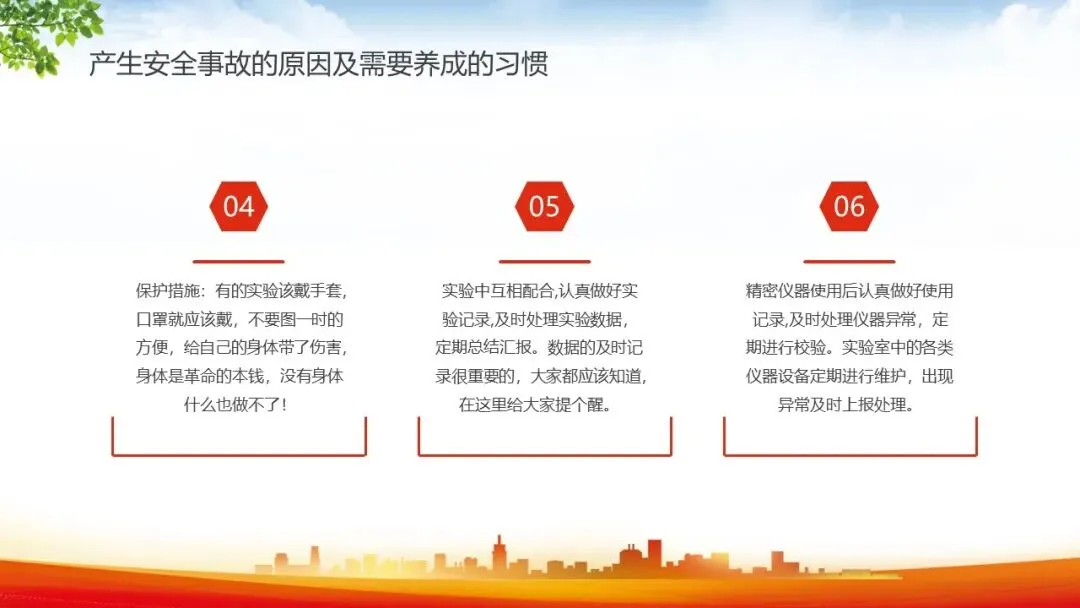 产生安全事故的原因及需要养成的习惯

04

保护措施：有的实验该戴手套，口罩就应该戴，不要图一时的方便，给自己的身体带了伤害，身体是革命的本钱，没有身体什么也做不了！

05

实验中互相配合,认真做好实验记录,及时处理实验数据，定期总结汇报。数据的及时记录很重要的，大家都应该知道，在这里给大家提个醒。

06

精密仪器使用后认真做好使用记录,及时处理仪器异常，定期进行校验。实验室中的各类仪器设备定期进行维护，出现异常及时上报处理。